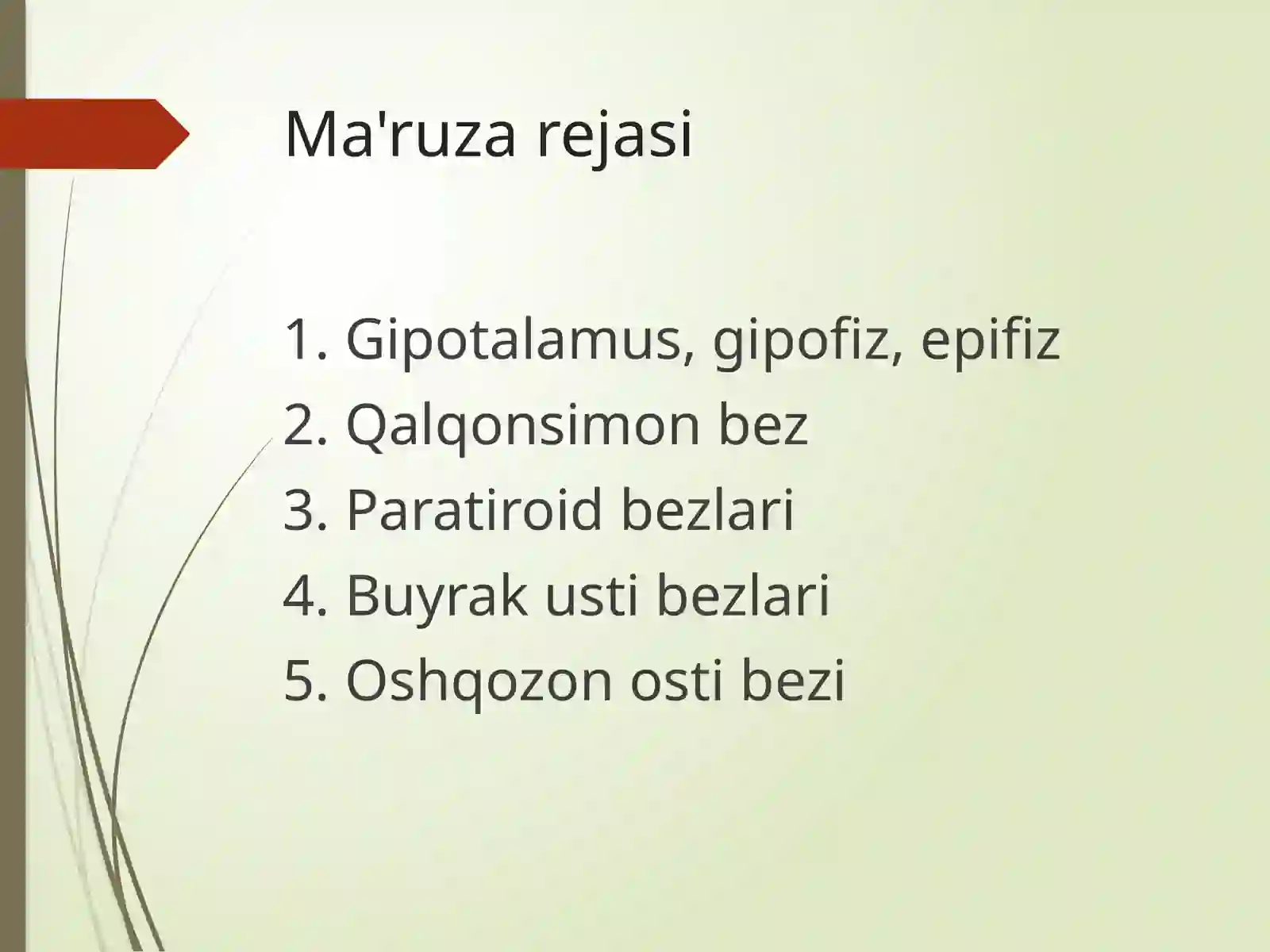 Ma'ruza rejasi

1. Gipotalamus, gipofiz, epifiz
2. Qalqonsimon bez
3. Paratiroid bezlari
4. Buyrak usti bezlari
5. Oshqozon osti bezi